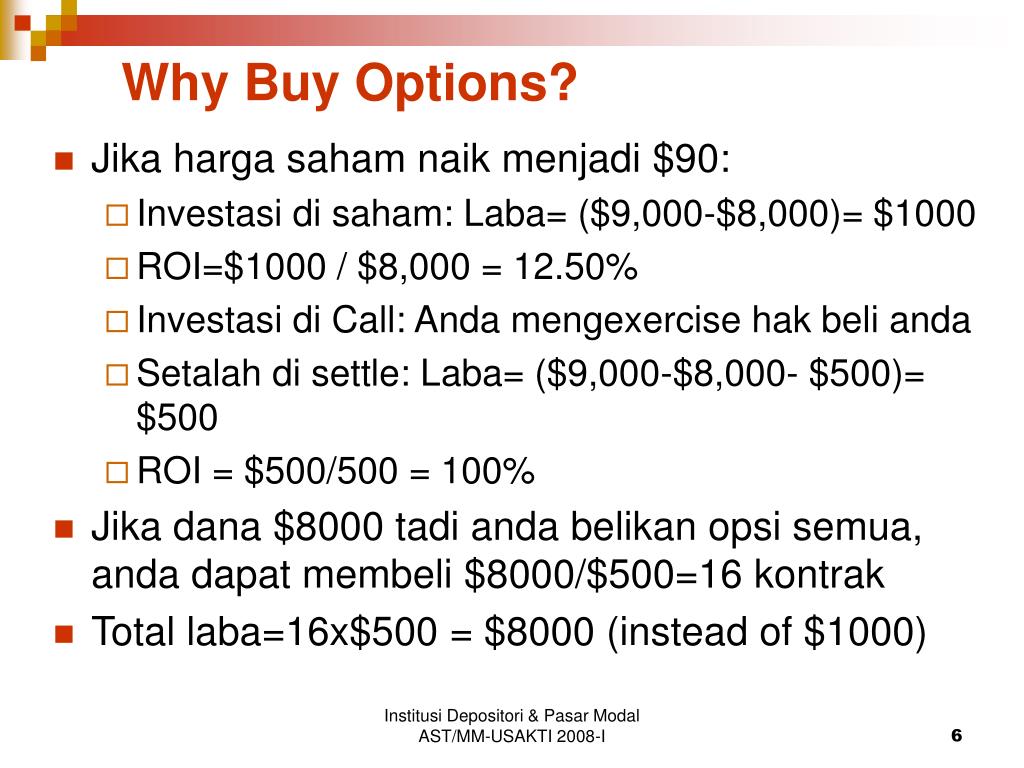 Why Buy Options?

- Jika harga saham naik menjadi \$90:
  - Investasi di saham: Laba= (\$9,000-\$8,000)= \$1000
  - ROI=\$1000 / \$8,000 = 12.50%
  - Investasi di Call: Anda mengexercise hak beli anda
  - Setalah di settle: Laba= (\$9,000-\$8,000- \$500)= \$500
  - ROI = \$500/500 = 100%
- Jika dana \$8000 tadi anda belikan opsi semua, anda dapat membeli \$8000/\$500=16 kontrak
- Total laba=16x\$500 = \$8000 (instead of \$1000)

Institusi Depositori & Pasar Modal
AST/MM-USAKTI 2008-I

6